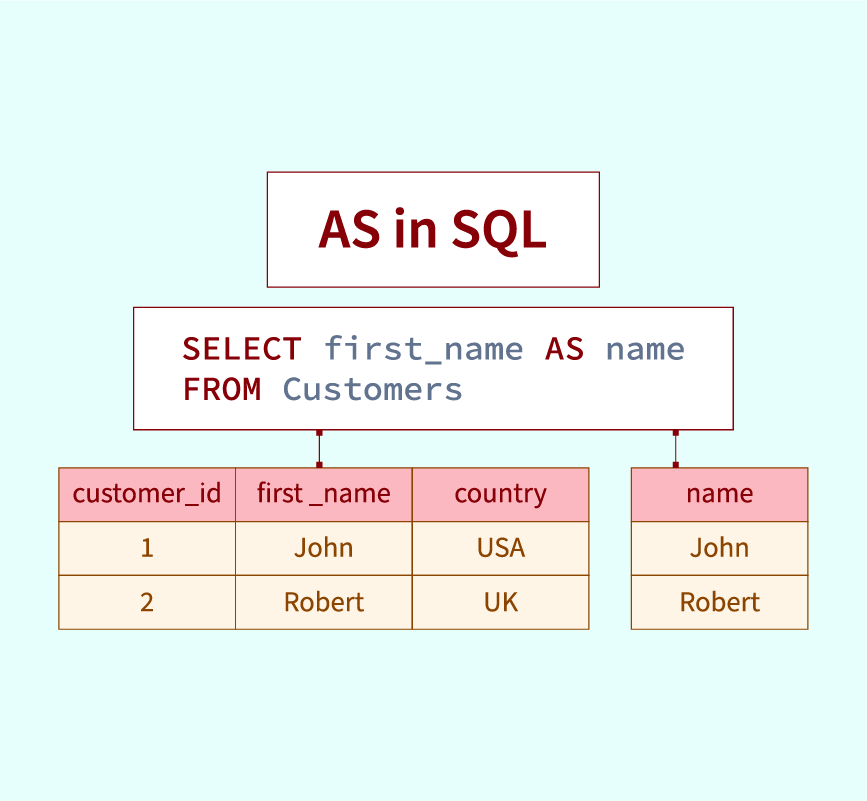 AS in SQL

SELECT first_name AS name
FROM Customers

| customer_id | first _name | country |
|---|---|---|
| 1 | John | USA |
| 2 | Robert | UK |

| name |
|---|
| John |
| Robert |